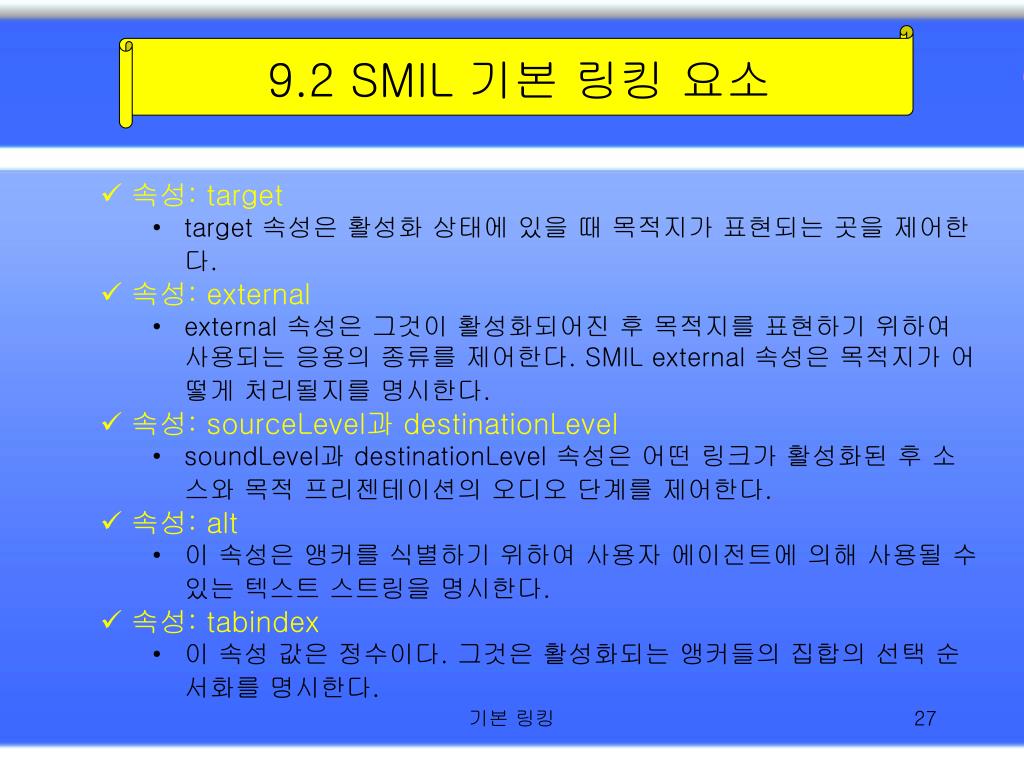 9.2 SMIL 기본 링킹 요소

✓ 속성: target
• target 속성은 활성화 상태에 있을 때 목적지가 표현되는 곳을 제어한다.
✓ 속성: external
• external 속성은 그것이 활성화되어진 후 목적지를 표현하기 위하여 사용되는 응용의 종류를 제어한다. SMIL external 속성은 목적지가 어떻게 처리될지를 명시한다.
✓ 속성: sourceLevel과 destinationLevel
• soundLevel과 destinationLevel 속성은 어떤 링크가 활성화된 후 소스와 목적 프리젠테이션의 오디오 단계를 제어한다.
✓ 속성: alt
• 이 속성은 앵커를 식별하기 위하여 사용자 에이전트에 의해 사용될 수 있는 텍스트 스트링을 명시한다.
✓ 속성: tabindex
• 이 속성 값은 정수이다. 그것은 활성화되는 앵커들의 집합의 선택 순서화를 명시한다.

기본 링킹
27